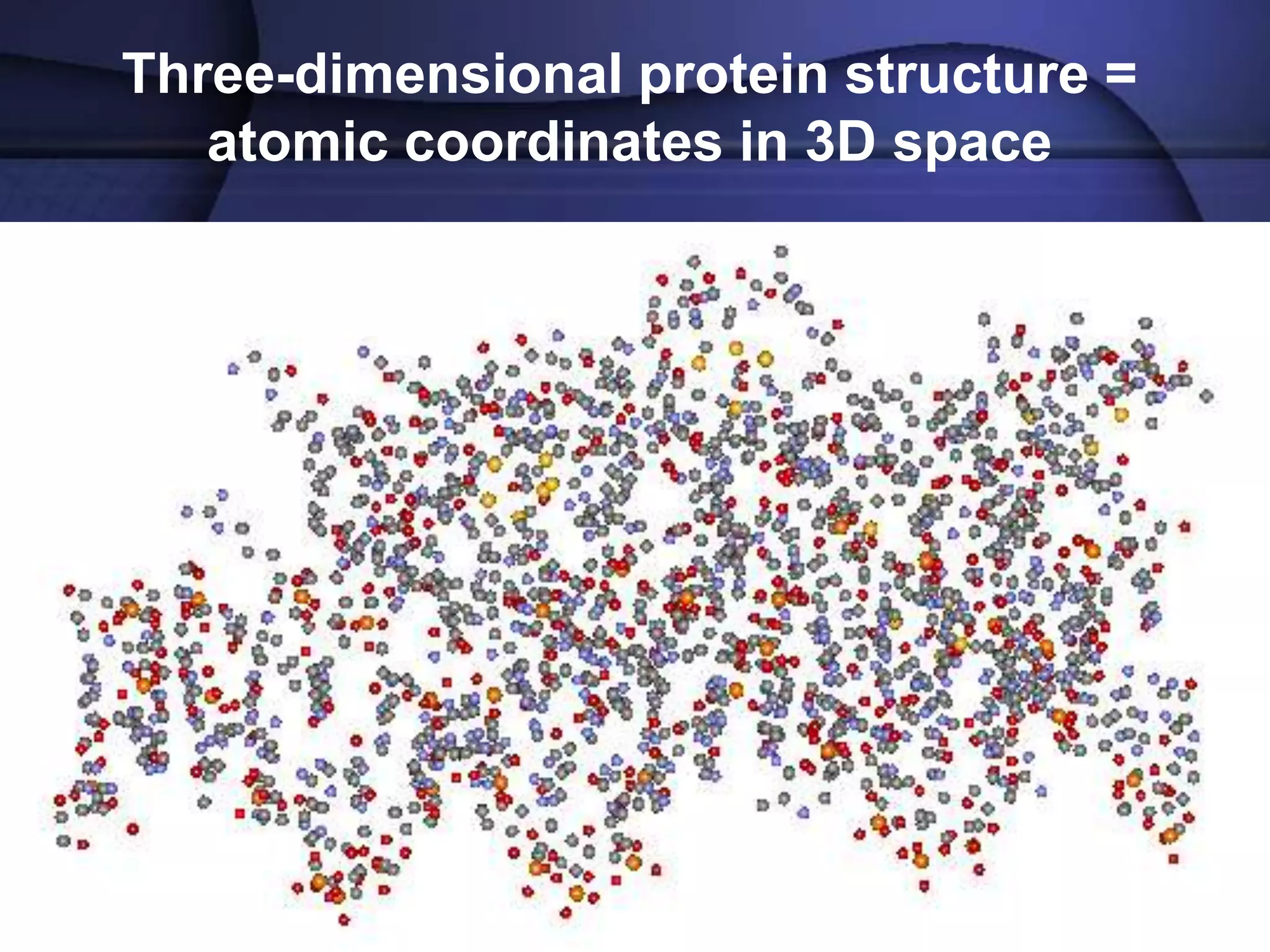 Three-dimensional protein structure = atomic coordinates in 3D space